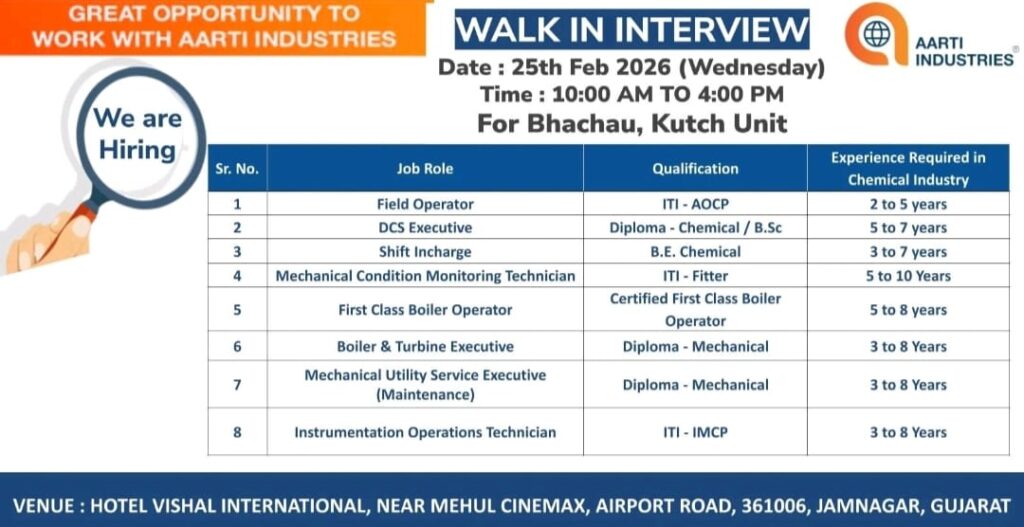 GREAT OPPORTUNITY TO WORK WITH AARTI INDUSTRIES

WALK IN INTERVIEW

AARTI INDUSTRIES®

Date : 25th Feb 2026 (Wednesday)
Time : 10:00 AM TO 4:00 PM
For Bhachau, Kutch Unit

We are Hiring

| Sr. No. | Job Role | Qualification | Experience Required in Chemical Industry |
|---|---|---|---|
| 1 | Field Operator | ITI - AOCP | 2 to 5 years |
| 2 | DCS Executive | Diploma - Chemical / B.Sc | 5 to 7 years |
| 3 | Shift Incharge | B.E. Chemical | 3 to 7 years |
| 4 | Mechanical Condition Monitoring Technician | ITI - Fitter | 5 to 10 Years |
| 5 | First Class Boiler Operator | Certified First Class Boiler Operator | 5 to 8 years |
| 6 | Boiler & Turbine Executive | Diploma - Mechanical | 3 to 8 Years |
| 7 | Mechanical Utility Service Executive (Maintenance) | Diploma - Mechanical | 3 to 8 Years |
| 8 | Instrumentation Operations Technician | ITI - IMCP | 3 to 8 Years |

VENUE : HOTEL VISHAL INTERNATIONAL, NEAR MEHUL CINEMAX, AIRPORT ROAD, 361006, JAMNAGAR, GUJARAT